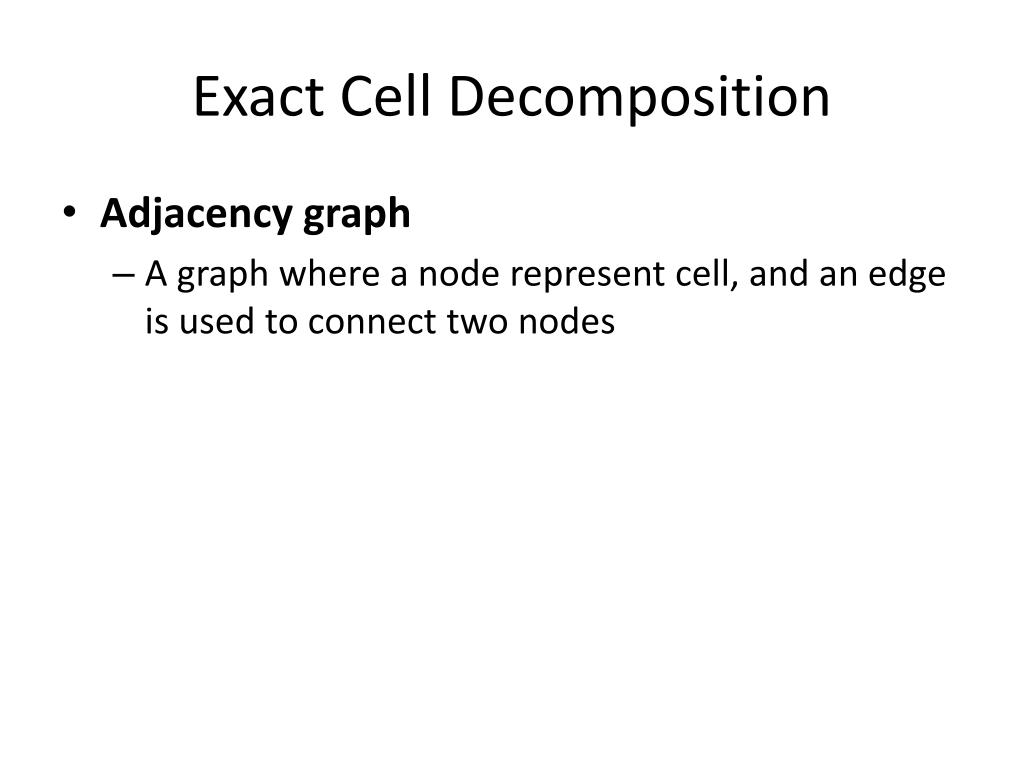 Exact Cell Decomposition

• Adjacency graph
– A graph where a node represent cell, and an edge is used to connect two nodes